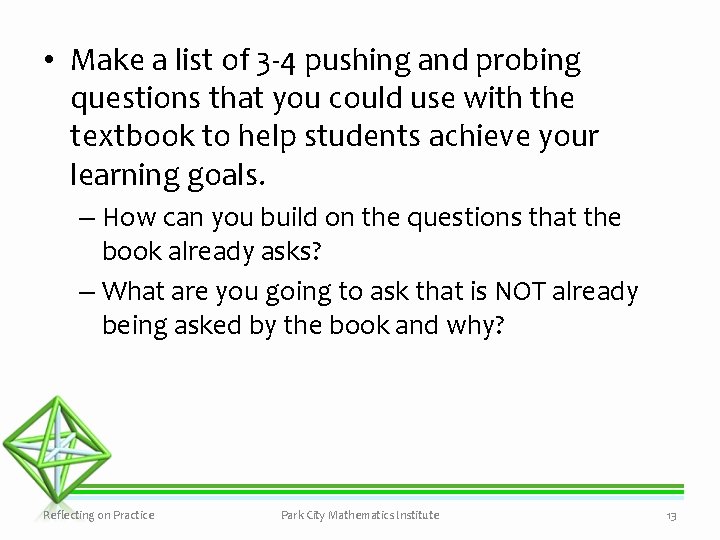 • Make a list of 3-4 pushing and probing questions that you could use with the textbook to help students achieve your learning goals.

– How can you build on the questions that the book already asks?

– What are you going to ask that is NOT already being asked by the book and why?

Reflecting on Practice

Park City Mathematics Institute

13